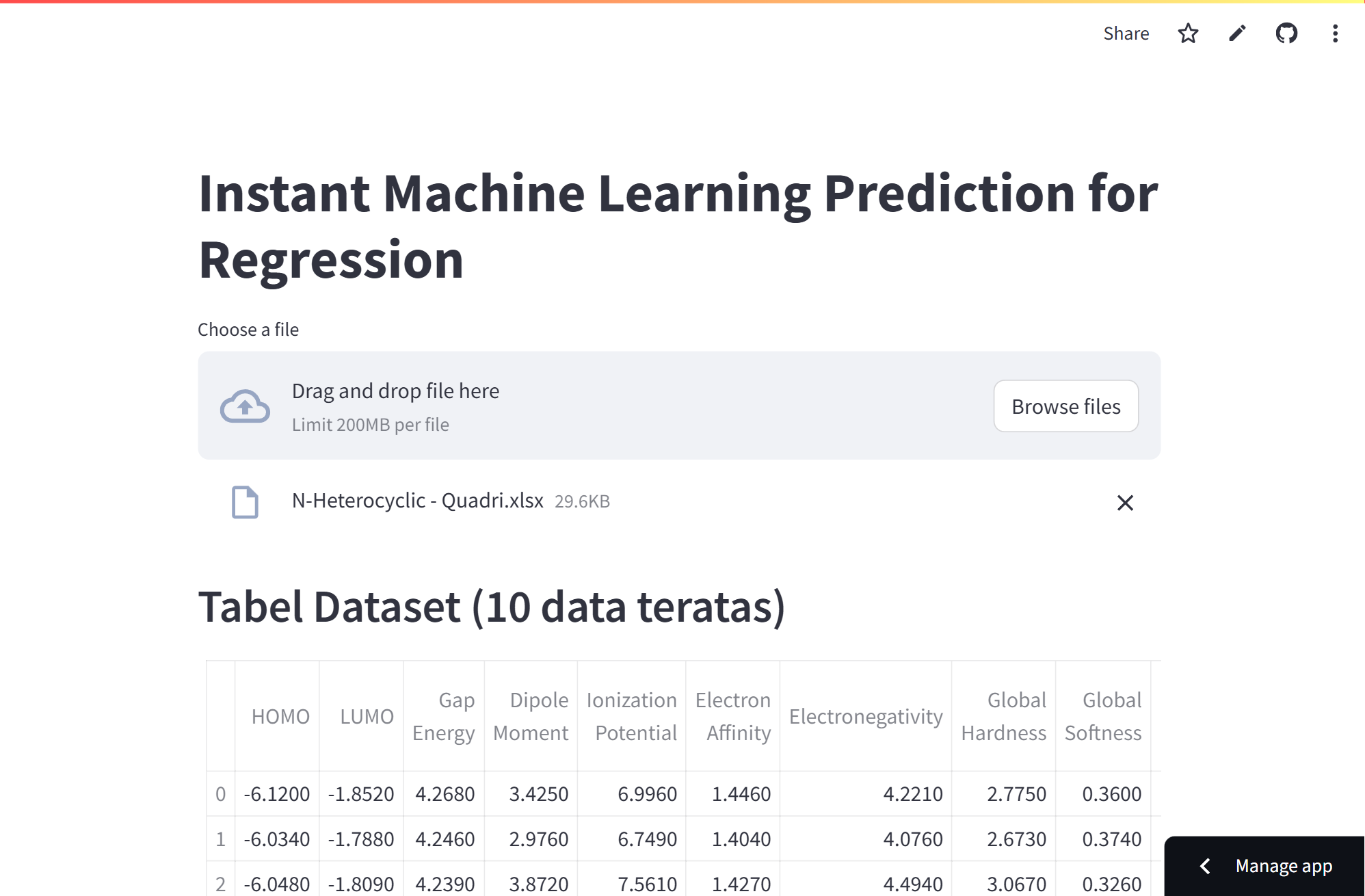 Share

Instant Machine Learning Prediction for Regression

Choose a file

Drag and drop file here
Limit 200MB per file

Browse files

N-Heterocyclic - Quadri.xlsx 29.6KB

Tabel Dataset (10 data teratas)

| | HOMO | LUMO | Gap Energy | Dipole Moment | Ionization Potential | Electron Affinity | Electronegativity | Global Hardness | Global Softness |
|---|---|---|---|---|---|---|---|---|---|
| 0 | -6.1200 | -1.8520 | 4.2680 | 3.4250 | 6.9960 | 1.4460 | 4.2210 | 2.7750 | 0.3600 |
| 1 | -6.0340 | -1.7880 | 4.2460 | 2.9760 | 6.7490 | 1.4040 | 4.0760 | 2.6730 | 0.3740 |
| 2 | -6.0480 | -1.8090 | 4.2390 | 3.8720 | 7.5610 | 1.4270 | 4.4940 | 3.0670 | 0.3260 |

Manage app